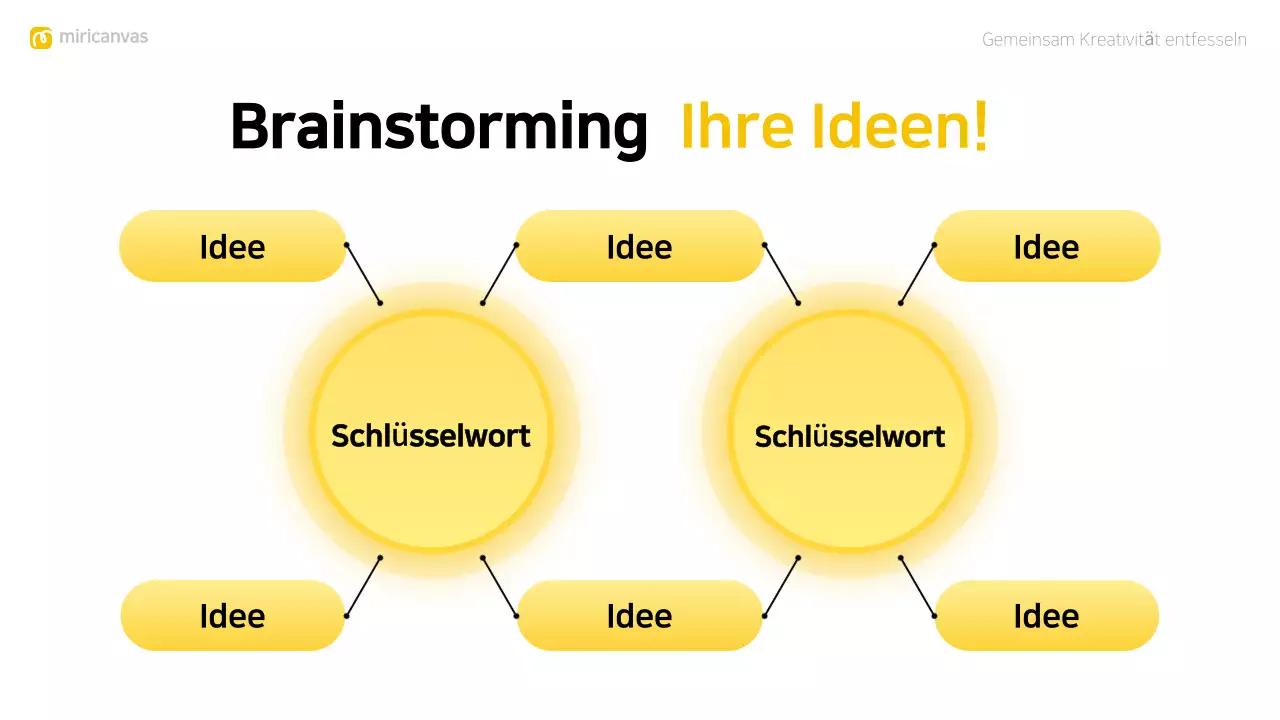 miricanvas

Gemeinsam Kreativität entfesseln

Brainstorming Ihre Ideen!

Idee

Idee

Idee

Schlüsselwort

Schlüsselwort

Idee

Idee

Idee